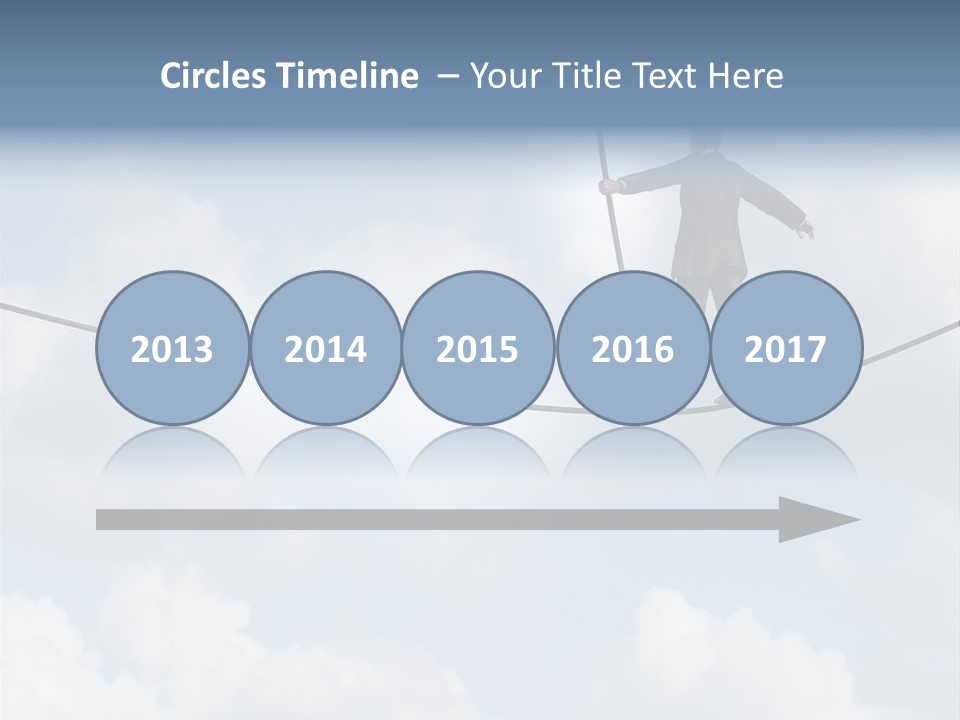 Circles Timeline – Your Title Text Here

2013
2014
2015
2016
2017